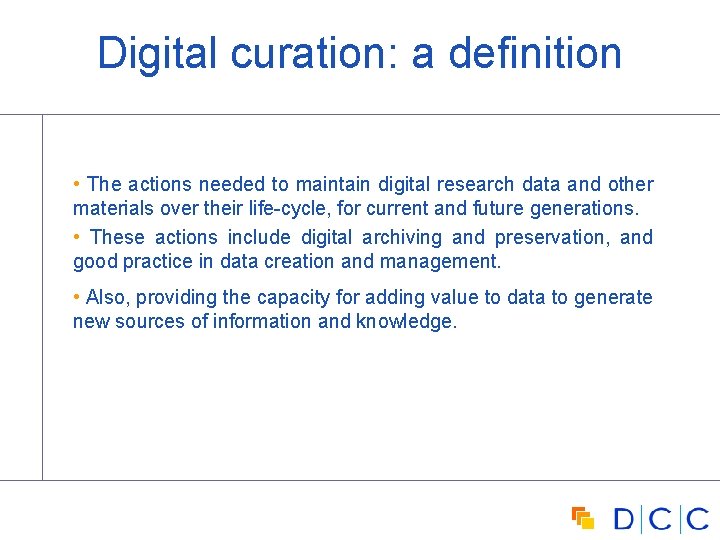 Digital curation: a definition

• The actions needed to maintain digital research data and other materials over their life-cycle, for current and future generations.

• These actions include digital archiving and preservation, and good practice in data creation and management.

• Also, providing the capacity for adding value to data to generate new sources of information and knowledge.

D|C|C